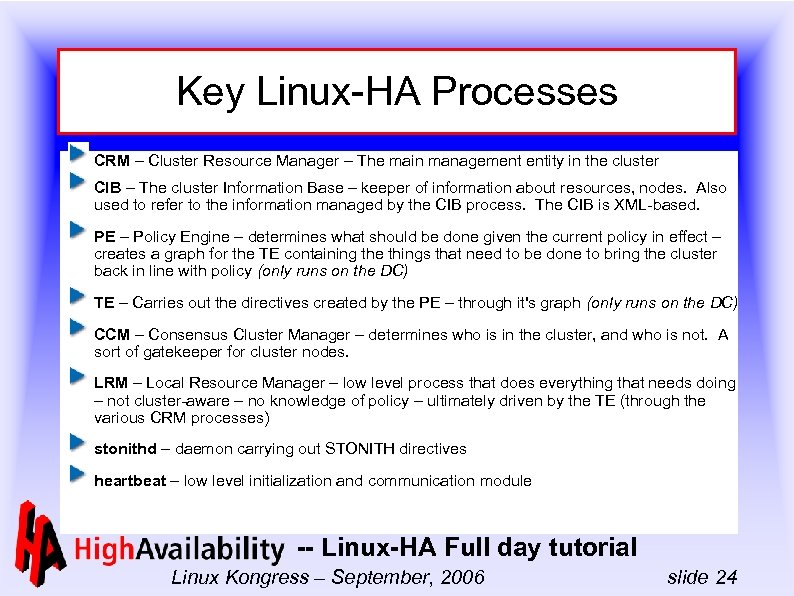 Key Linux-HA Processes

CRM – Cluster Resource Manager – The main management entity in the cluster

CIB – The cluster Information Base – keeper of information about resources, nodes. Also used to refer to the information managed by the CIB process. The CIB is XML-based.

PE – Policy Engine – determines what should be done given the current policy in effect – creates a graph for the TE containing the things that need to be done to bring the cluster back in line with policy (only runs on the DC)

TE – Carries out the directives created by the PE – through it's graph (only runs on the DC)

CCM – Consensus Cluster Manager – determines who is in the cluster, and who is not. A sort of gatekeeper for cluster nodes.

LRM – Local Resource Manager – low level process that does everything that needs doing – not cluster-aware – no knowledge of policy – ultimately driven by the TE (through the various CRM processes)

stonithd – daemon carrying out STONITH directives

heartbeat – low level initialization and communication module

HA HighAvailability -- Linux-HA Full day tutorial

Linux Kongress – September, 2006 slide 24